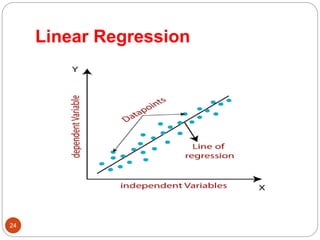 Linear Regression

Y

dependent Variable

Datapoints

Line of regression

independent Variables

X

24